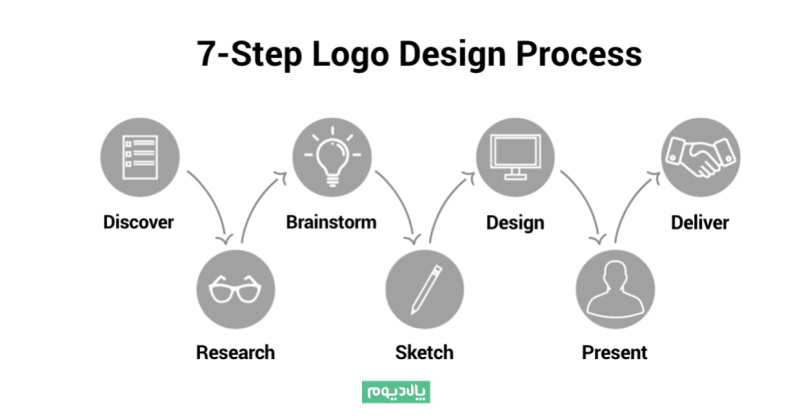 7-Step Logo Design Process

Discover

Research

Brainstorm

Sketch

Design

Present

Deliver

پالادیوم